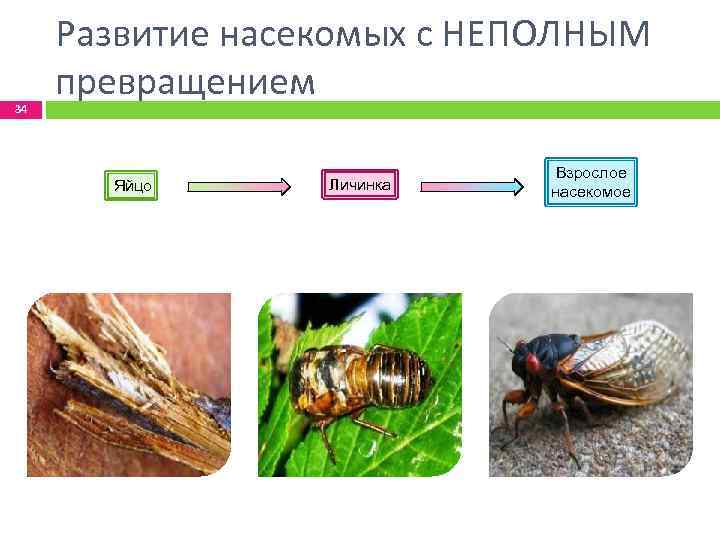 Развитие насекомых с НЕПОЛНЫМ превращением

34

Яйцо

Личинка

Взрослое насекомое